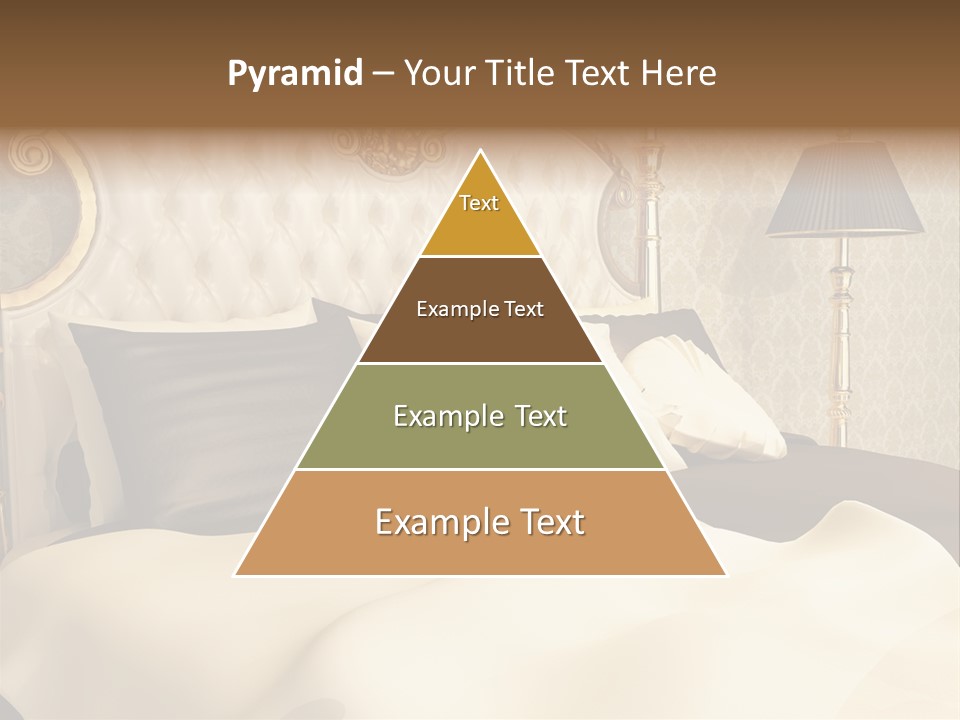 Pyramid – Your Title Text Here

Text

Example Text

Example Text

Example Text